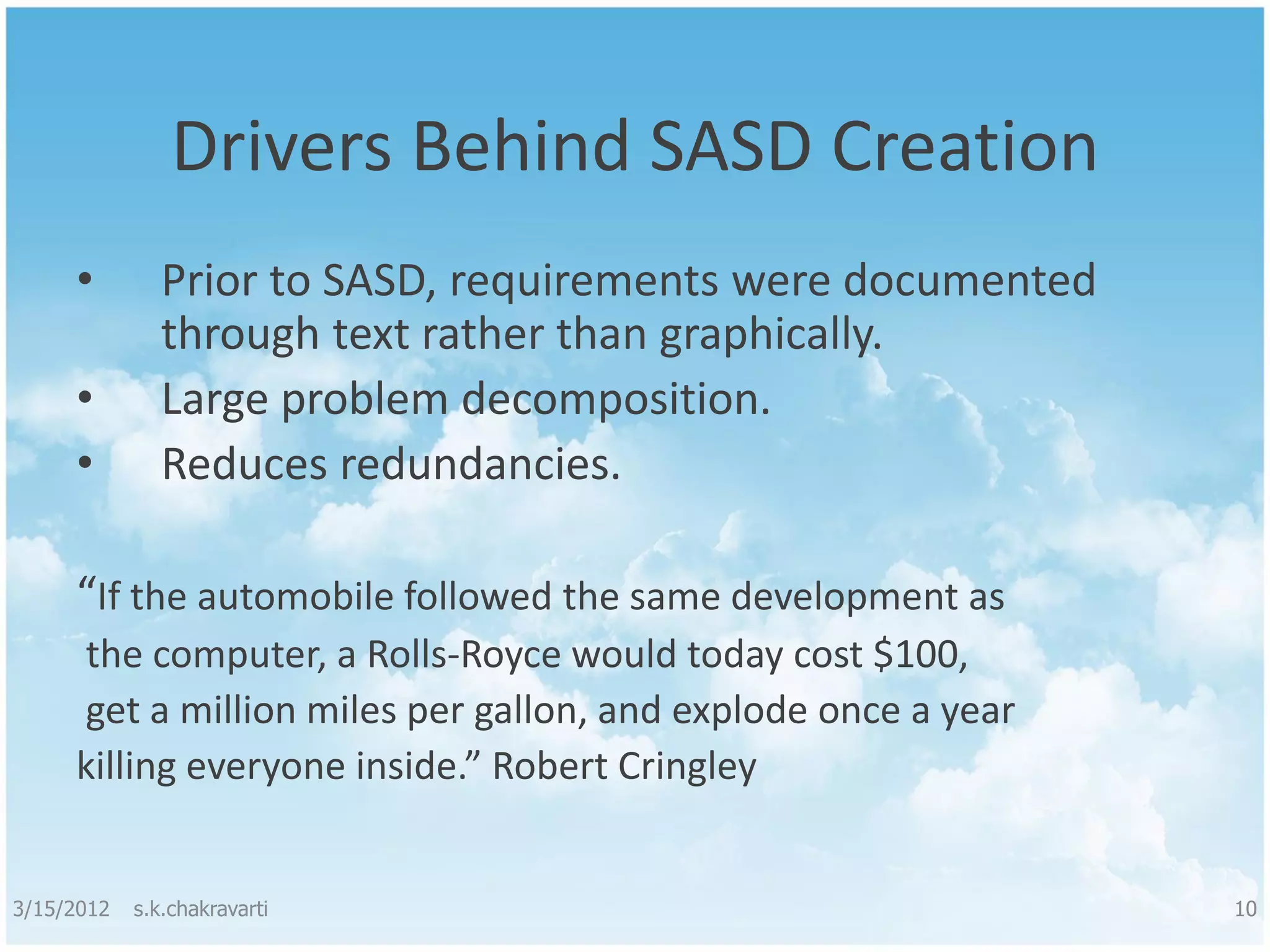 Drivers Behind SASD Creation

• Prior to SASD, requirements were documented through text rather than graphically.
• Large problem decomposition.
• Reduces redundancies.

“If the automobile followed the same development as the computer, a Rolls-Royce would today cost \$100, get a million miles per gallon, and explode once a year killing everyone inside.” Robert Cringley

3/15/2012 s.k.chakravarti 10